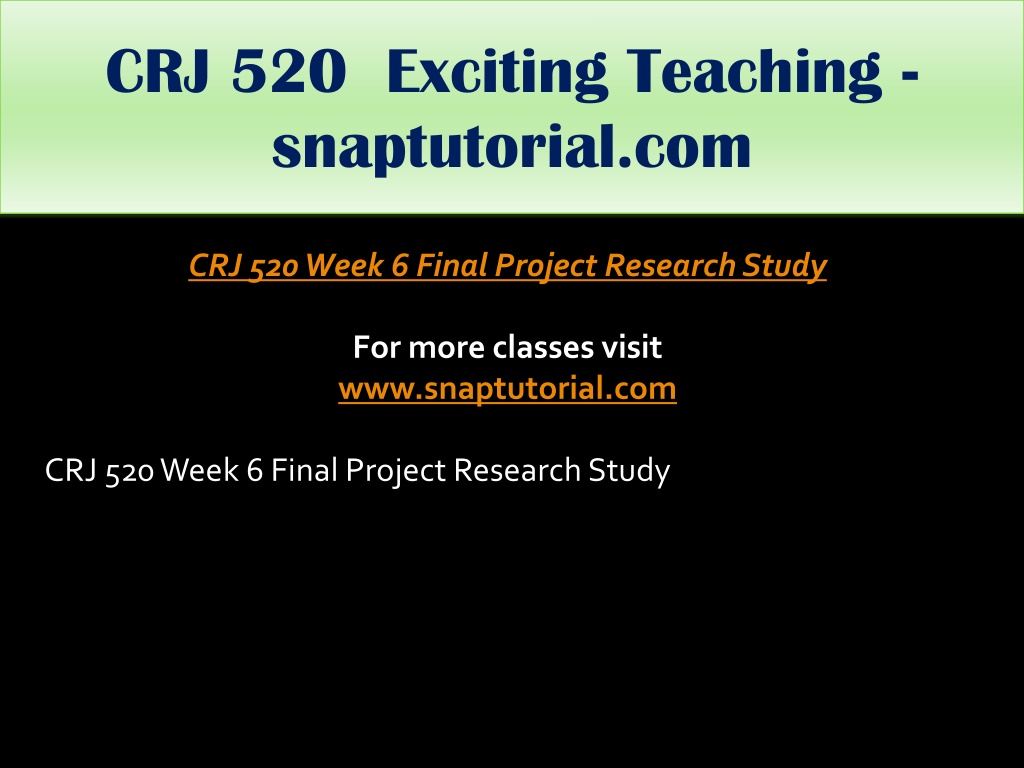 CRJ 520 Exciting Teaching - snaptutorial.com

CRJ 520 Week 6 Final Project Research Study

For more classes visit
www.snaptutorial.com

CRJ 520 Week 6 Final Project Research Study